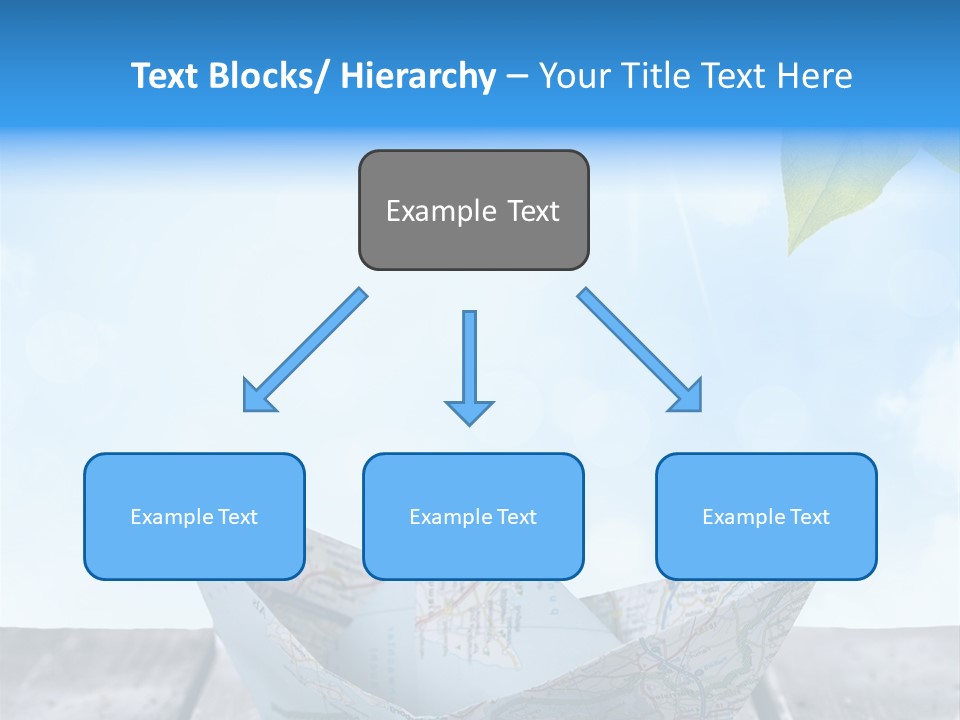 Text Blocks/ Hierarchy – Your Title Text Here

Example Text

Example Text

Example Text

Example Text